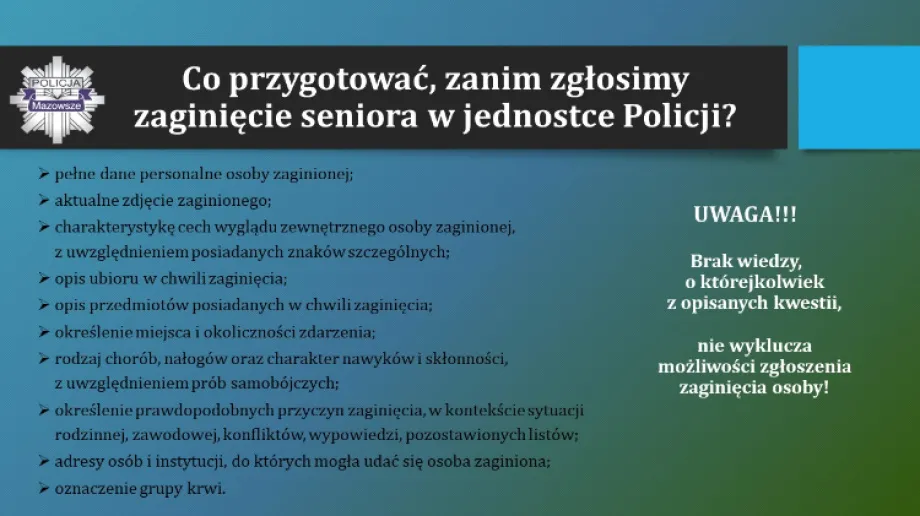 POLICJA
Mazowsze

Co przygotować, zanim zgłosimy zaginięcie seniora w jednostce Policji?

➢ pełne dane personalne osoby zaginionej;
➢ aktualne zdjęcie zaginionego;
➢ charakterystykę cech wyglądu zewnętrznego osoby zaginionej, z uwzględnieniem posiadanych znaków szczególnych;
➢ opis ubioru w chwili zaginięcia;
➢ opis przedmiotów posiadanych w chwili zaginięcia;
➢ określenie miejsca i okoliczności zdarzenia;
➢ rodzaj chorób, nałogów oraz charakter nawyków i skłonności, z uwzględnieniem prób samobójczych;
➢ określenie prawdopodobnych przyczyn zaginięcia, w kontekście sytuacji rodzinnej, zawodowej, konfliktów, wypowiedzi, pozostawionych listów;
➢ adresy osób i instytucji, do których mogła udać się osoba zaginiona;
➢ oznaczenie grupy krwi.

UWAGA!!!

Brak wiedzy, o którejkolwiek z opisanych kwestii,

nie wyklucza możliwości zgłoszenia zaginięcia osoby!